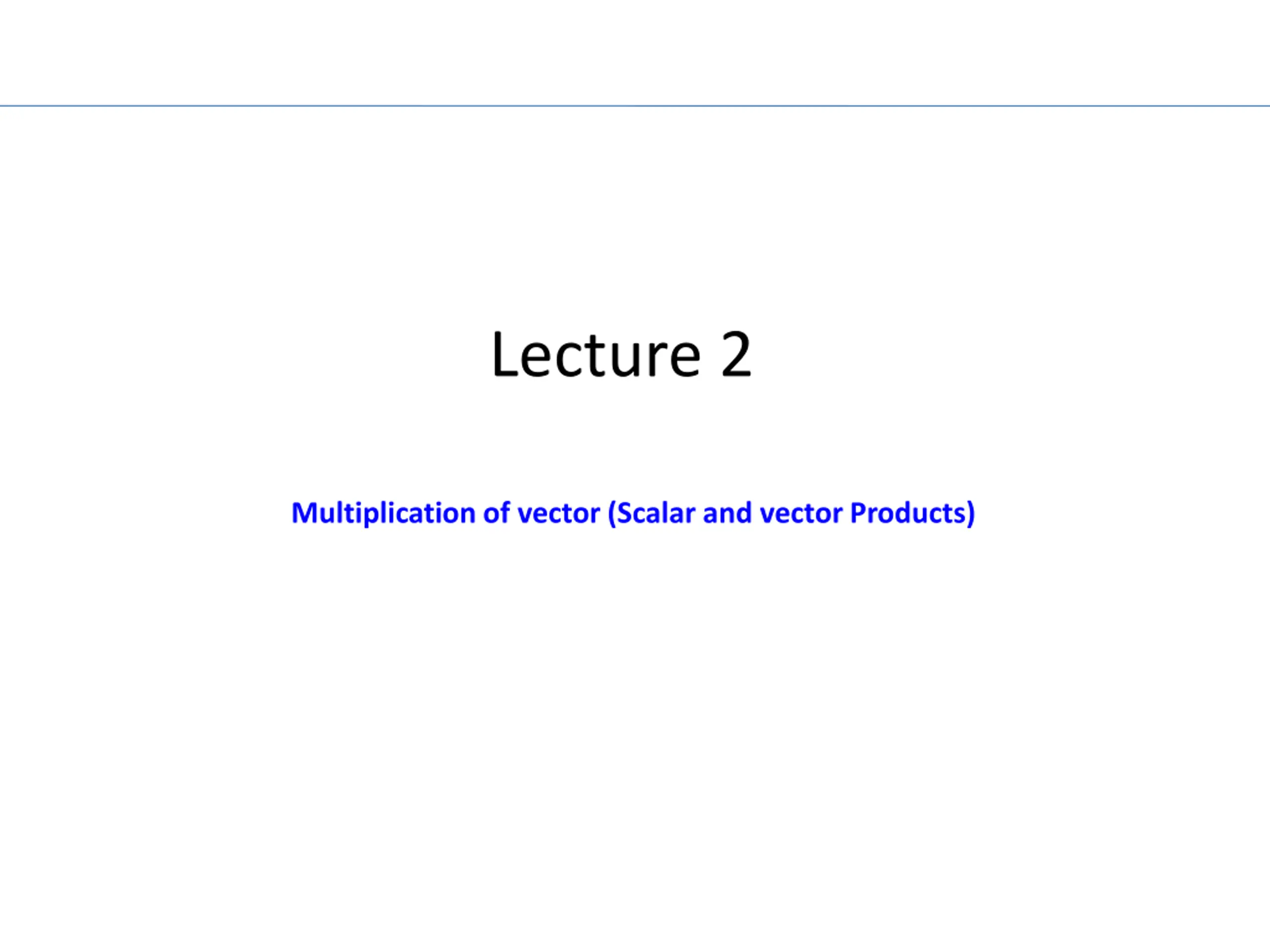 Lecture 2

Multiplication of vector (Scalar and vector Products)